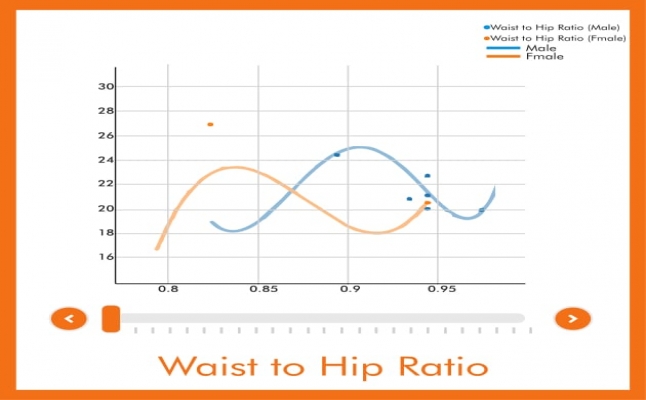 Waist to Hip Ratio (Male)
Waist to Hip Ratio (Fmale)
Male
Fmale

30
28
26
24
22
20
18
16

0.8
0.85
0.9
0.95

<
>

Waist to Hip Ratio